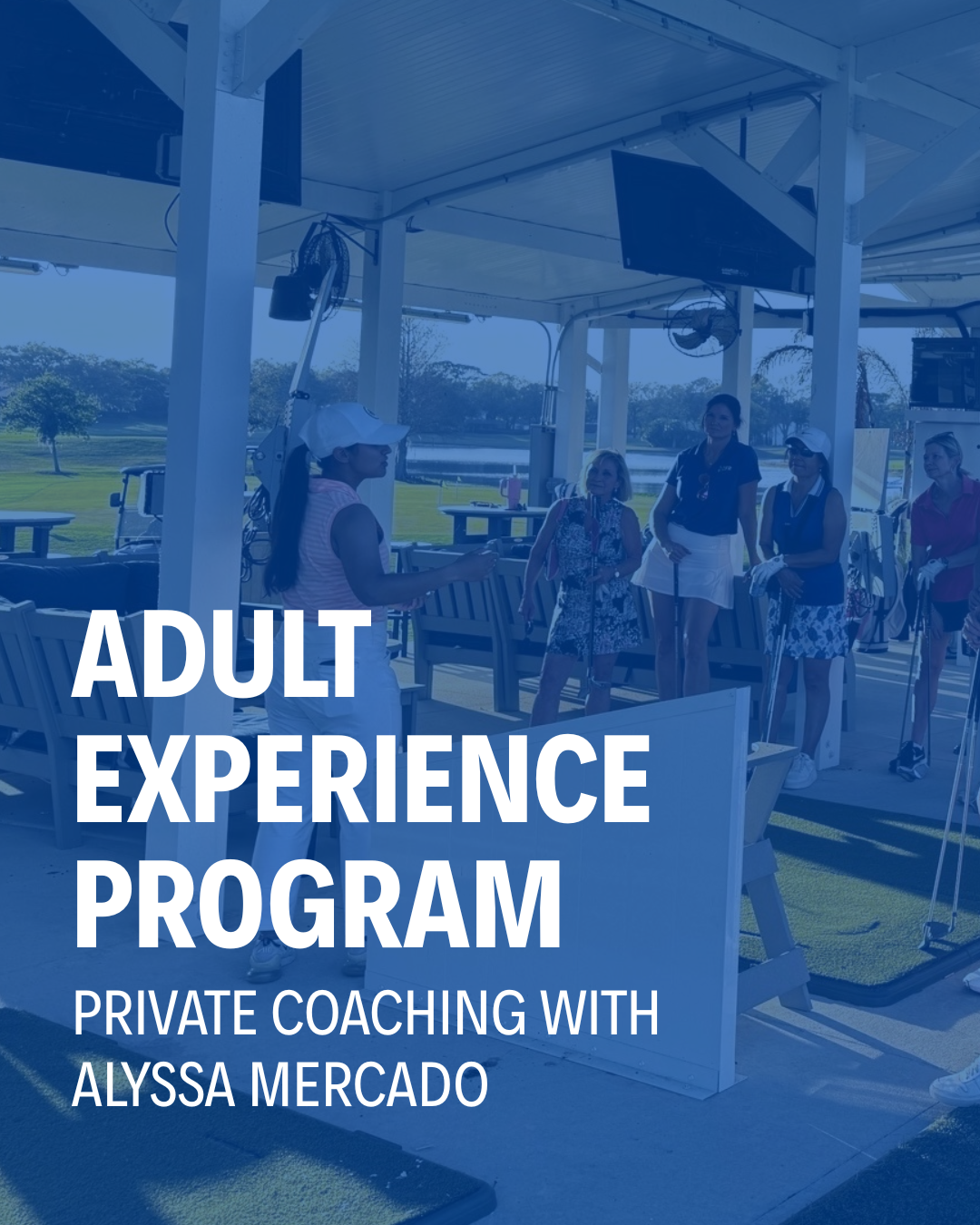 ADULT EXPERIENCE PROGRAM

PRIVATE COACHING WITH ALYSSA MERCADO